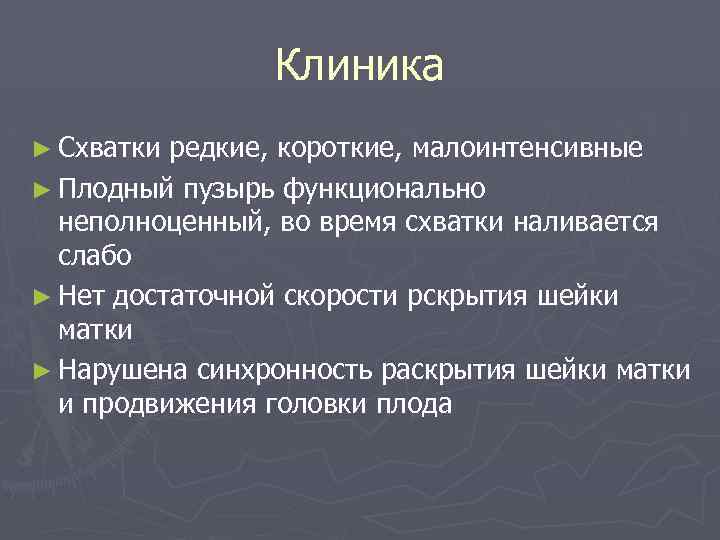 Клиника

► Схватки редкие, короткие, малоинтенсивные

► Плодный пузырь функционально неполноценный, во время схватки наливается слабо

► Нет достаточной скорости рскрытия шейки матки

► Нарушена синхронность раскрытия шейки матки и продвижения головки плода